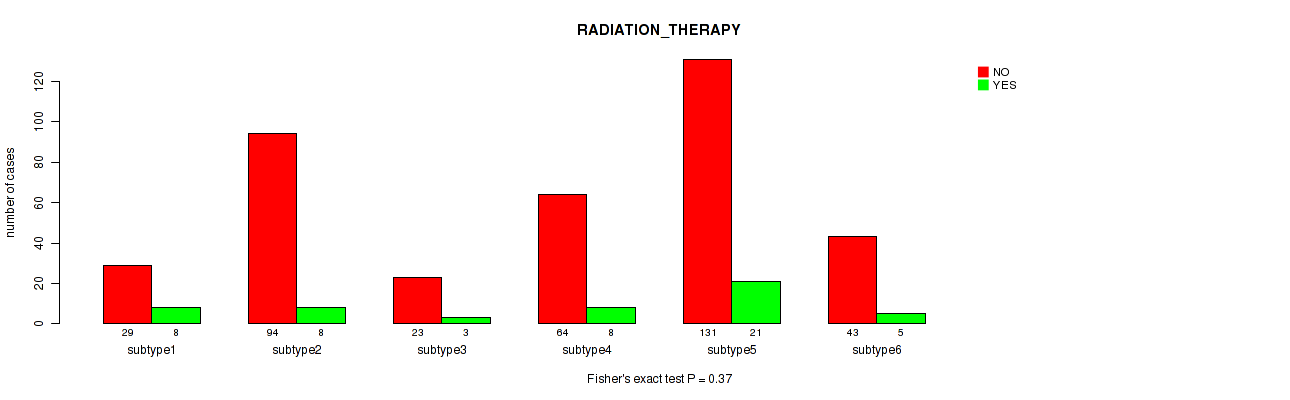 RADIATION_THERAPY

NO
YES

number of cases

0
20
40
60
80
100
120

29 8
subtype1

94 8
subtype2

23 3
subtype3

64 8
subtype4

131 21
subtype5

43 5
subtype6

Fisher's exact test P = 0.37